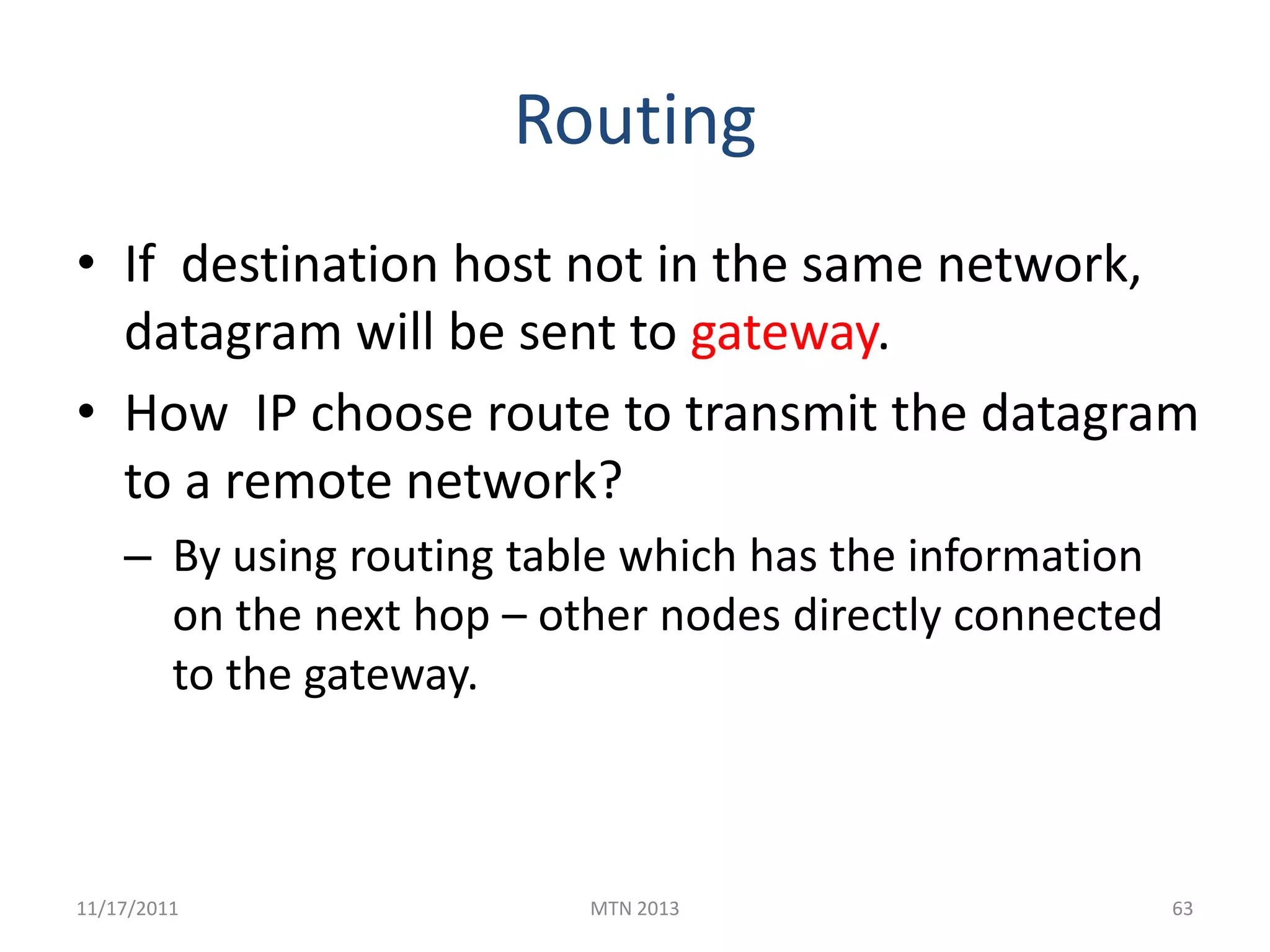 Routing

• If destination host not in the same network, datagram will be sent to gateway.

• How IP choose route to transmit the datagram to a remote network?

– By using routing table which has the information on the next hop – other nodes directly connected to the gateway.

11/17/2011

MTN 2013

63